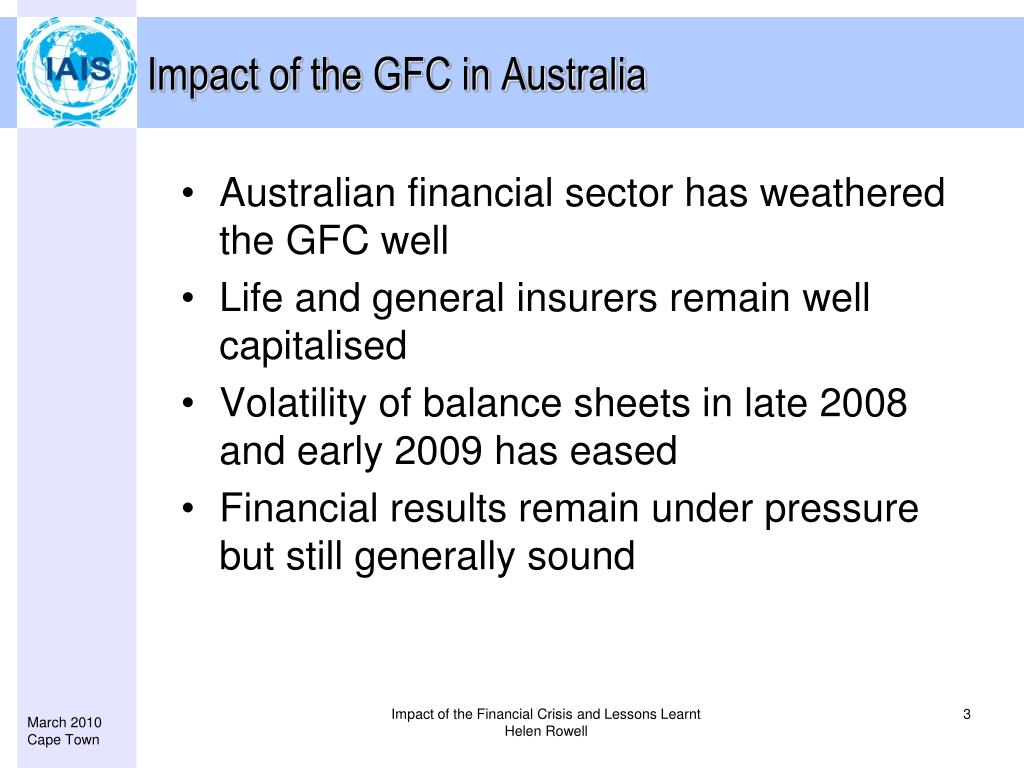 IAIS

Impact of the GFC in Australia

• Australian financial sector has weathered the GFC well
• Life and general insurers remain well capitalised
• Volatility of balance sheets in late 2008 and early 2009 has eased
• Financial results remain under pressure but still generally sound

March 2010
Cape Town

Impact of the Financial Crisis and Lessons Learnt
Helen Rowell

3